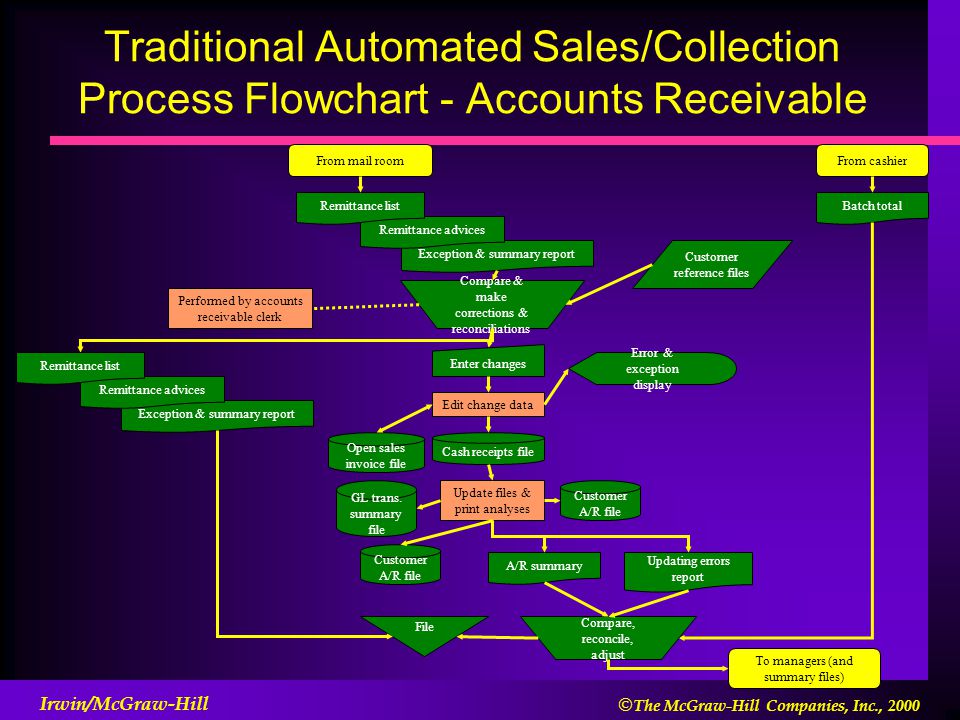 Traditional Automated Sales/Collection Process Flowchart - Accounts Receivable

From mail room

From cashier

Remittance list

Remittance advices

Exception & summary report

Batch total

Customer reference files

Performed by accounts receivable clerk

Compare & make corrections & reconciliations

Remittance list

Remittance advices

Exception & summary report

Enter changes

Error & exception display

Edit change data

Open sales invoice file

Cash receipts file

GL trans. summary file

Update files & print analyses

Customer A/R file

Customer A/R file

A/R summary

Updating errors report

File

Compare, reconcile, adjust

To managers (and summary files)

Irwin/McGraw-Hill

©The McGraw-Hill Companies, Inc., 2000